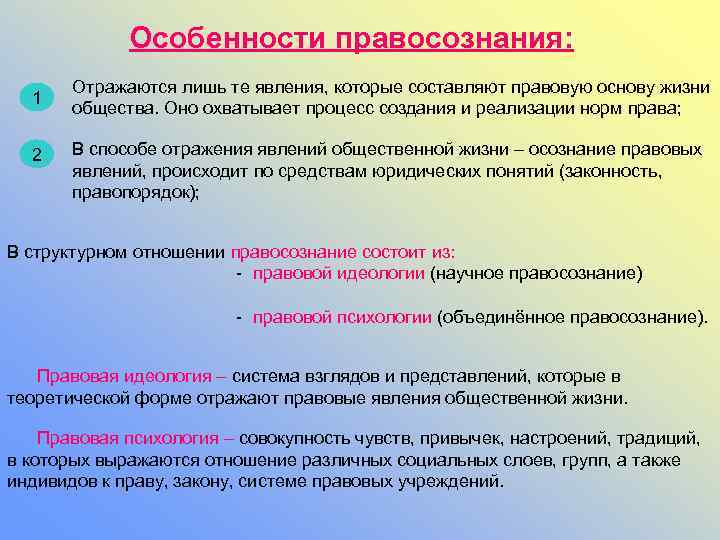 Особенности правосознания:

1 Отражаются лишь те явления, которые составляют правовую основу жизни общества. Оно охватывает процесс создания и реализации норм права;

2 В способе отражения явлений общественной жизни – осознание правовых явлений, происходит по средствам юридических понятий (законность, правопорядок);

В структурном отношении правосознание состоит из:
- правовой идеологии (научное правосознание)

- правовой психологии (объединённое правосознание).

Правовая идеология – система взглядов и представлений, которые в теоретической форме отражают правовые явления общественной жизни.

Правовая психология – совокупность чувств, привычек, настроений, традиций, в которых выражаются отношение различных социальных слоев, групп, а также индивидов к праву, закону, системе правовых учреждений.